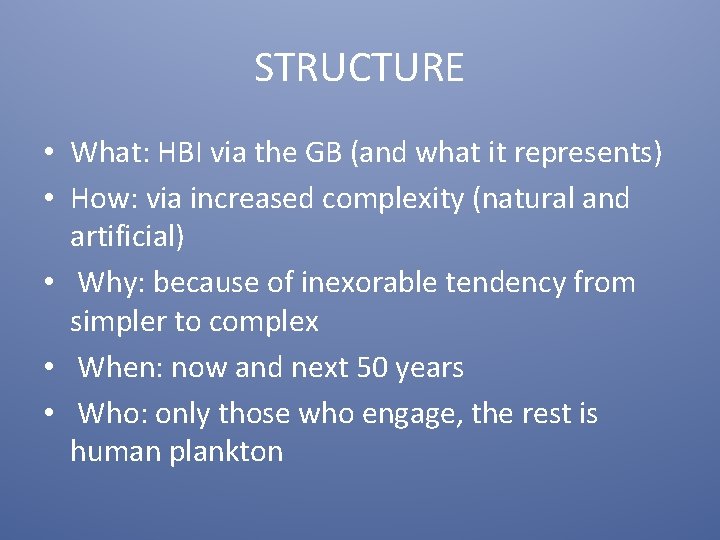 STRUCTURE

• What: HBI via the GB (and what it represents)
• How: via increased complexity (natural and artificial)
• Why: because of inexorable tendency from simpler to complex
• When: now and next 50 years
• Who: only those who engage, the rest is human plankton